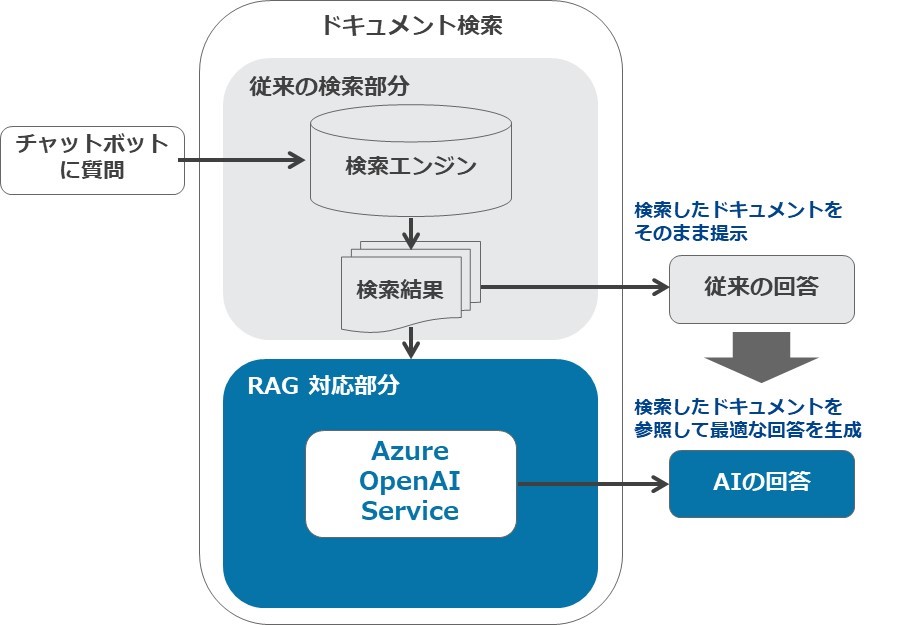 ドキュメント検索

従来の検索部分

チャットボットに質問

検索エンジン

検索結果

検索したドキュメントをそのまま提示

従来の回答

RAG 対応部分

Azure OpenAI Service

検索したドキュメントを参照して最適な回答を生成

AIの回答